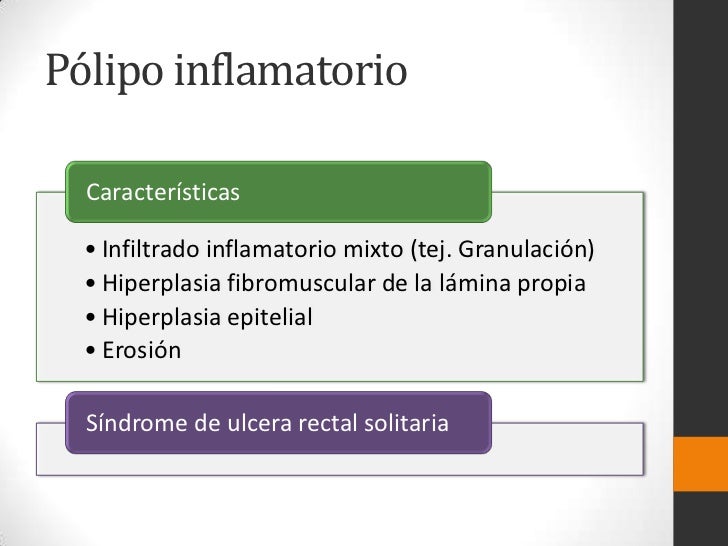 Pólipo inflamatorio

Características

• Infiltrado inflamatorio mixto (tej. Granulación)
• Hiperplasia fibromuscular de la lámina propia
• Hiperplasia epitelial
• Erosión

Síndrome de ulcera rectal solitaria